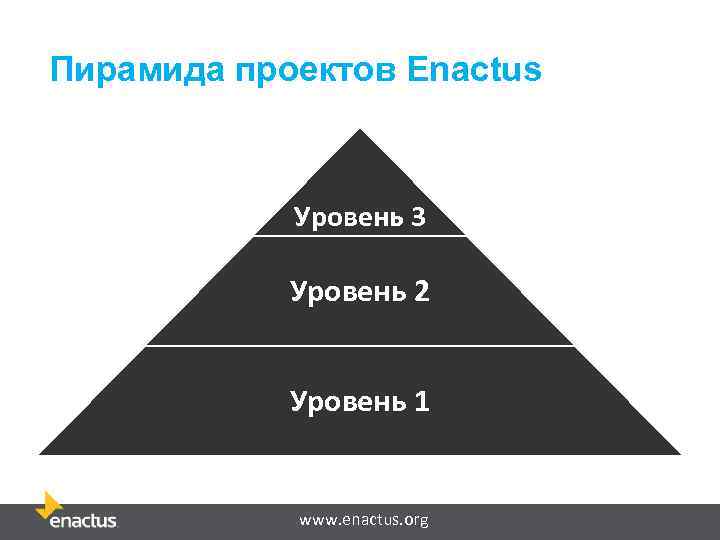 Пирамида проектов Enactus

Уровень 3

Уровень 2

Уровень 1

enactus

www.enactus.org